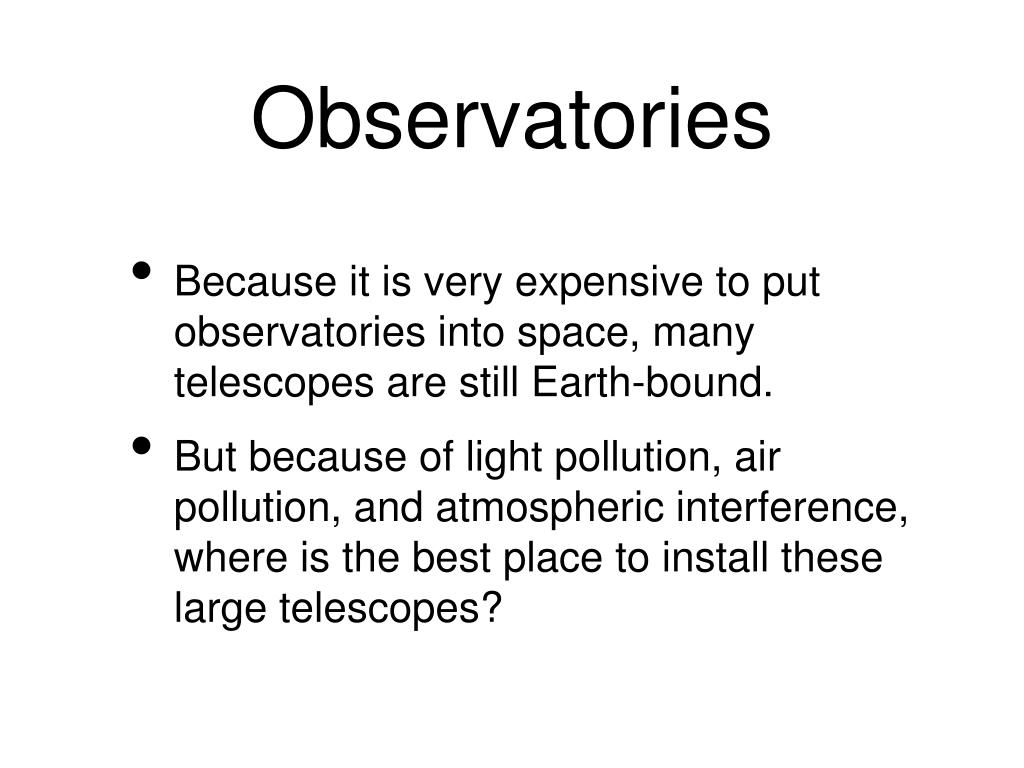 Observatories

• Because it is very expensive to put observatories into space, many telescopes are still Earth-bound.

• But because of light pollution, air pollution, and atmospheric interference, where is the best place to install these large telescopes?